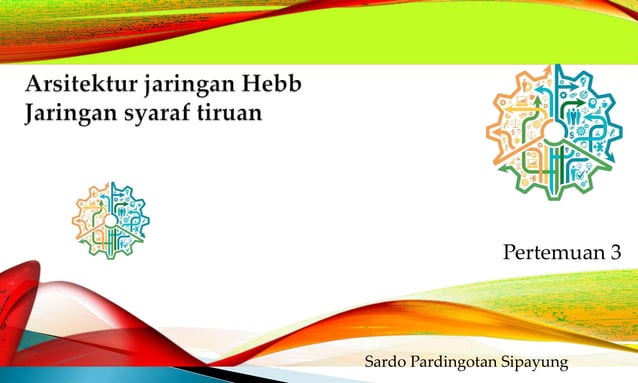 Arsitektur jaringan Hebb
Jaringan syaraf tiruan

Pertemuan 3

Sardo Pardingotan Sipayung